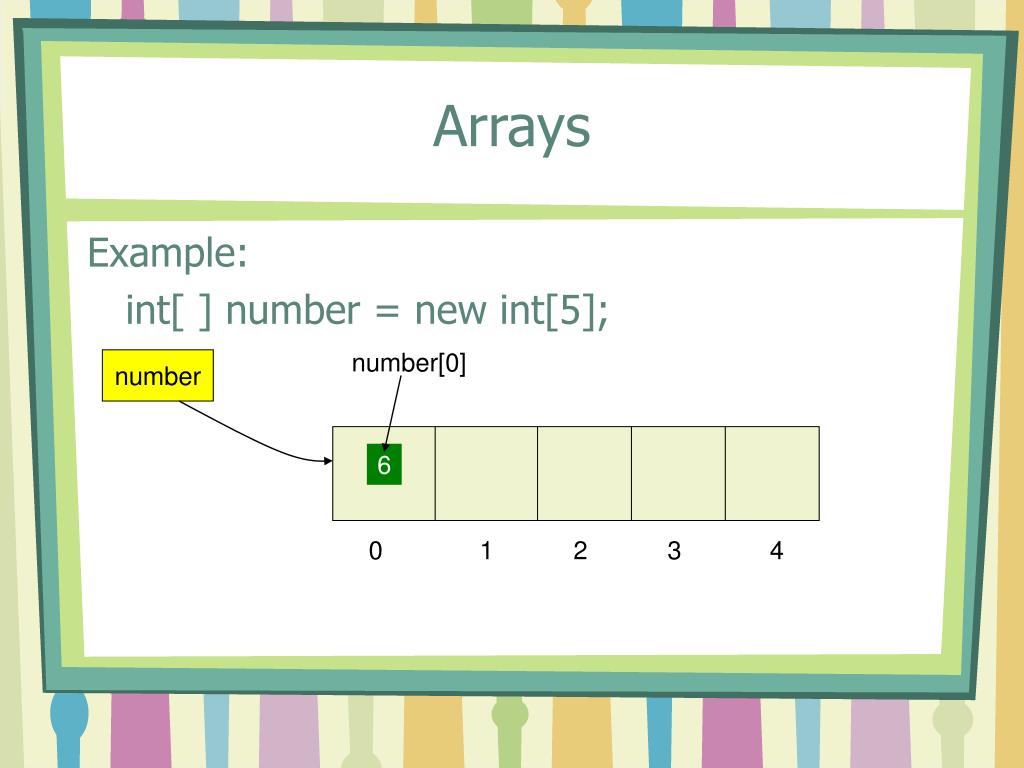 Arrays

Example:

int[ ] number = new int[5];

number

number[0]

6

0 1 2 3 4